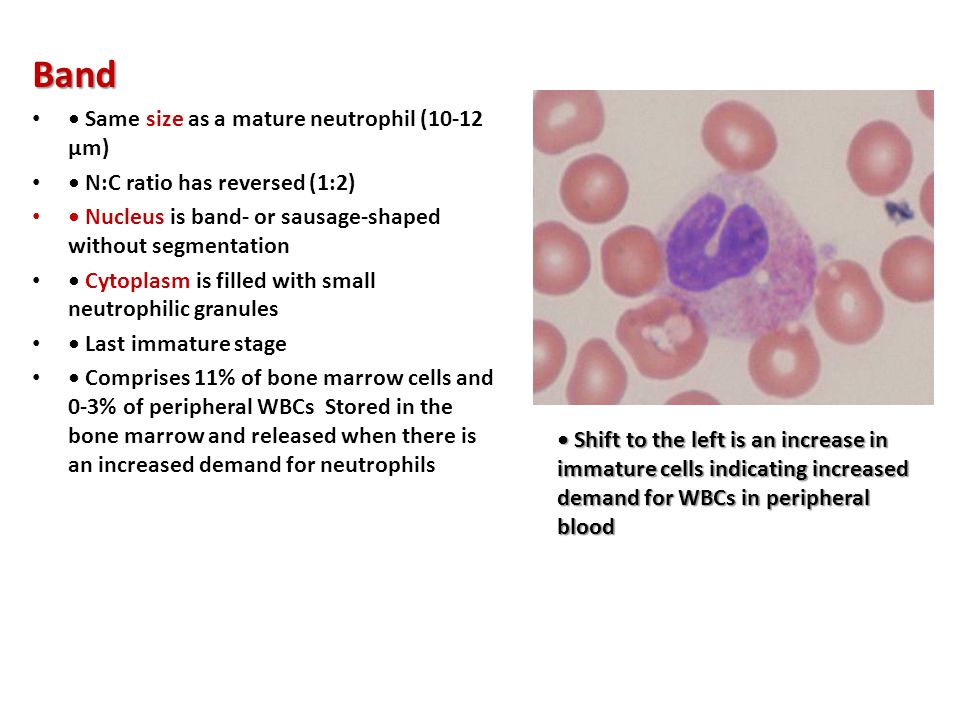 Band

• • Same size as a mature neutrophil (10-12 µm)
• • N:C ratio has reversed (1:2)
• • Nucleus is band- or sausage-shaped without segmentation
• • Cytoplasm is filled with small neutrophilic granules
• • Last immature stage
• • Comprises 11% of bone marrow cells and 0-3% of peripheral WBCs Stored in the bone marrow and released when there is an increased demand for neutrophils

• Shift to the left is an increase in immature cells indicating increased demand for WBCs in peripheral blood